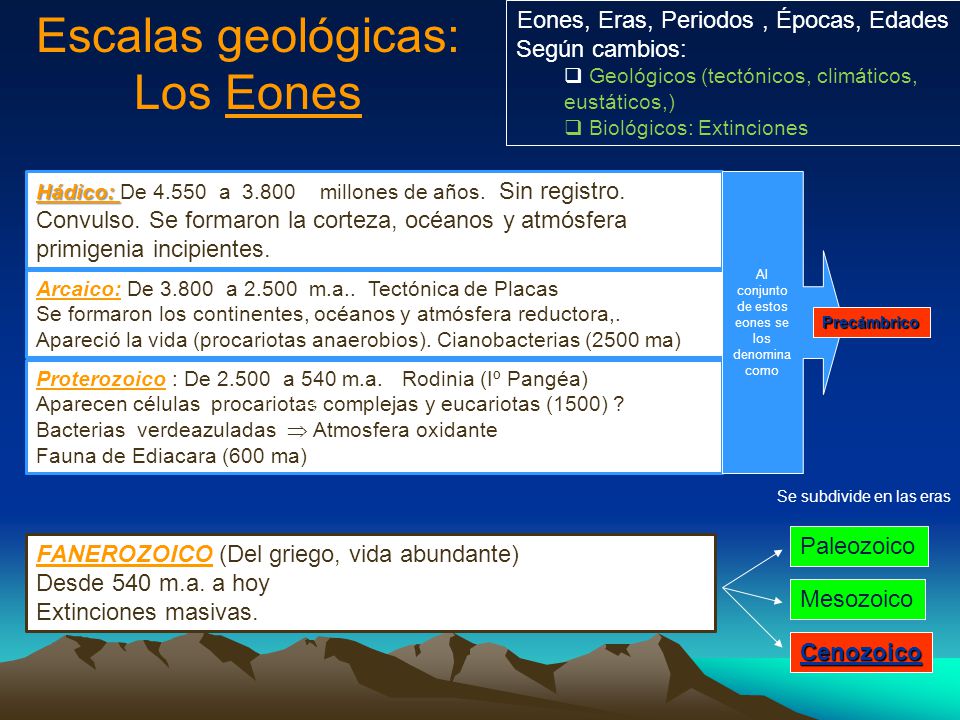 Escalas geológicas: Los Eones

Eones, Eras, Periodos , Épocas, Edades
Según cambios:
❑ Geológicos (tectónicos, climáticos, eustáticos,)
❑ Biológicos: Extinciones

Hádico: De 4.550 a 3.800 millones de años. Sin registro. Convulso. Se formaron la corteza, océanos y atmósfera primigenia incipientes.

Arcaico: De 3.800 a 2.500 m.a.. Tectónica de Placas
Se formaron los continentes, océanos y atmósfera reductora,.
Apareció la vida (procariotas anaerobios). Cianobacterias (2500 ma)

Proterozoico : De 2.500 a 540 m.a. Rodinia (Iº Pangéa)
Aparecen células procariotas complejas y eucariotas (1500) ?
Bacterias verdeazuladas $\Rightarrow$ Atmosfera oxidante
Fauna de Ediacara (600 ma)

Al conjunto de estos eones se los denomina como

Precámbrico

Se subdivide en las eras

FANEROZOICO (Del griego, vida abundante)
Desde 540 m.a. a hoy
Extinciones masivas.

Paleozoico

Mesozoico

Cenozoico